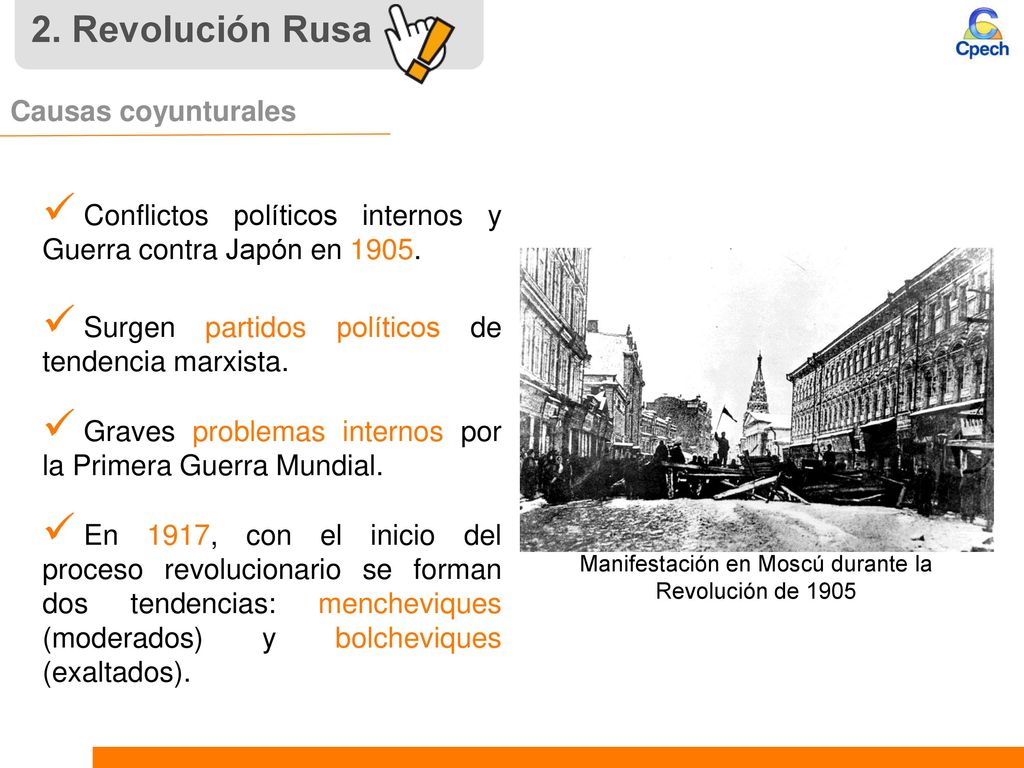 2. Revolución Rusa

Cpech

Causas coyunturales

✓ Conflictos políticos internos y Guerra contra Japón en 1905.

✓ Surgen partidos políticos de tendencia marxista.

✓ Graves problemas internos por la Primera Guerra Mundial.

✓ En 1917, con el inicio del proceso revolucionario se forman dos tendencias: mencheviques (moderados) y bolcheviques (exaltados).

Manifestación en Moscú durante la Revolución de 1905